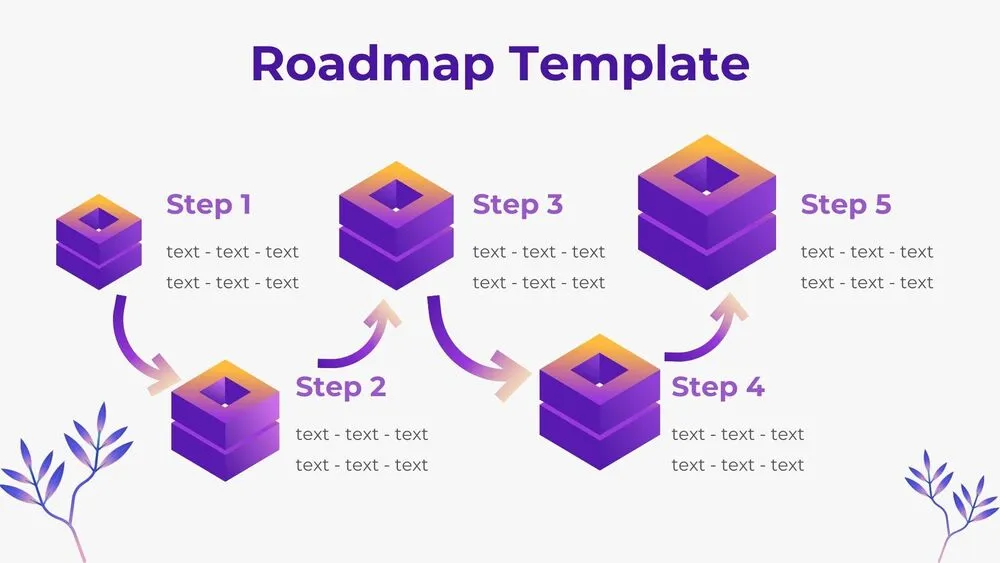 Roadmap Template

Step 1
text - text - text
text - text - text

Step 2
text - text - text
text - text - text

Step 3
text - text - text
text - text - text

Step 4
text - text - text
text - text - text

Step 5
text - text - text
text - text - text